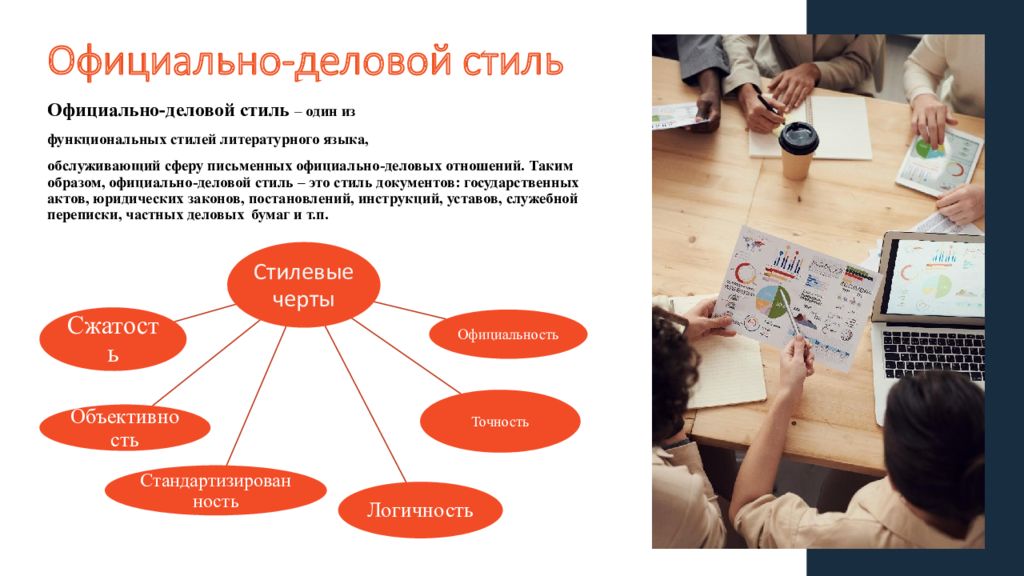 Официально-деловой стиль

Официально-деловой стиль – один из

функциональных стилей литературного языка,

обслуживающий сферу письменных официально-деловых отношений. Таким образом, официально-деловой стиль – это стиль документов: государственных актов, юридических законов, постановлений, инструкций, уставов, служебной переписки, частных деловых бумаг и т.п.

Стилевые черты

Сжатость

Официальность

Объективность

Точность

Стандартизированность

Логичность